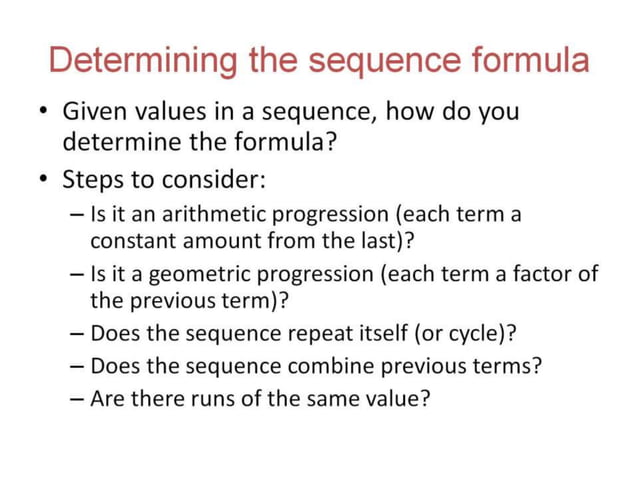 Determining the sequence formula

• Given values in a sequence, how do you determine the formula?
• Steps to consider:
– Is it an arithmetic progression (each term a constant amount from the last)?
– Is it a geometric progression (each term a factor of the previous term)?
– Does the sequence repeat itself (or cycle)?
– Does the sequence combine previous terms?
– Are there runs of the same value?